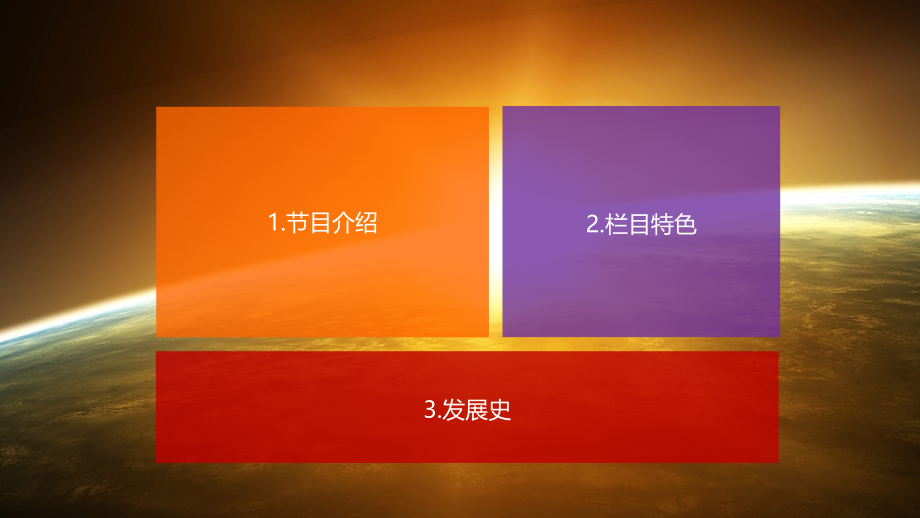 1.节目介绍

2.栏目特色

3.发展史